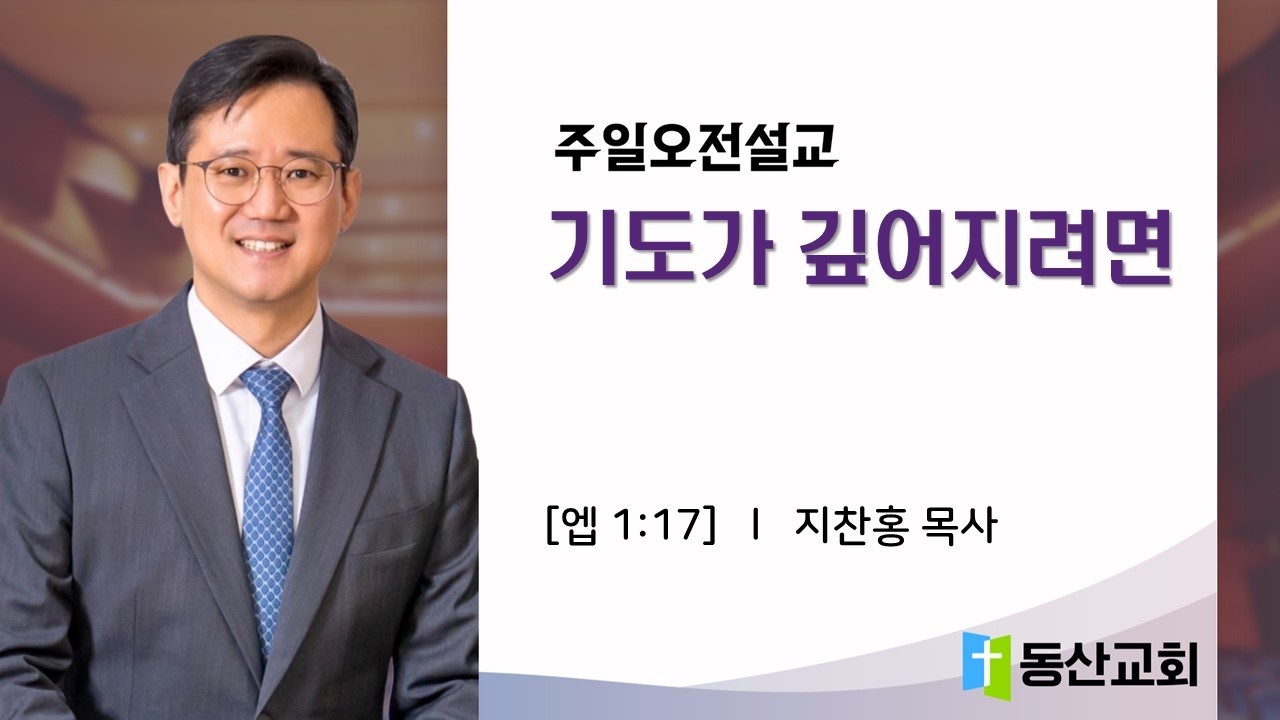 주일오전설교

기도가 깊어지려면

[엡 1:17] I 지찬홍 목사

동산교회